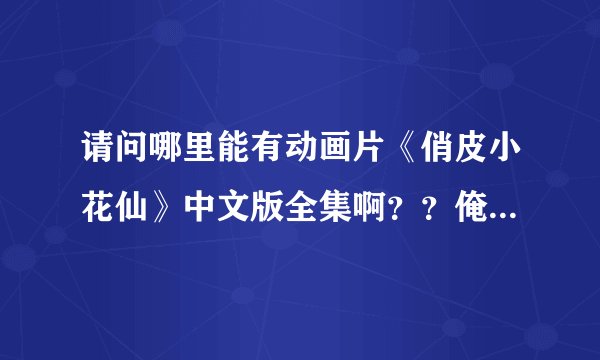 请问哪里能有动画片《俏皮小花仙》中文版全集啊？？俺...